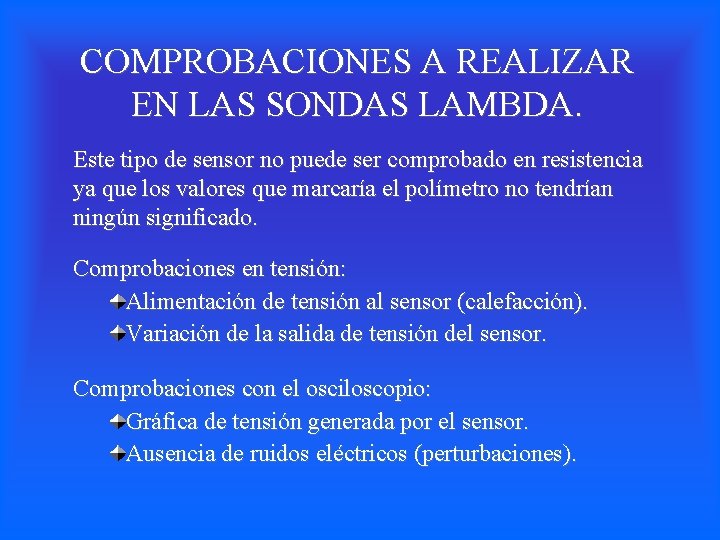 COMPROBACIONES A REALIZAR EN LAS SONDAS LAMBDA.

Este tipo de sensor no puede ser comprobado en resistencia ya que los valores que marcaría el polímetro no tendrían ningún significado.

Comprobaciones en tensión:
Alimentación de tensión al sensor (calefacción).
Variación de la salida de tensión del sensor.

Comprobaciones con el osciloscopio:
Gráfica de tensión generada por el sensor.
Ausencia de ruidos eléctricos (perturbaciones).